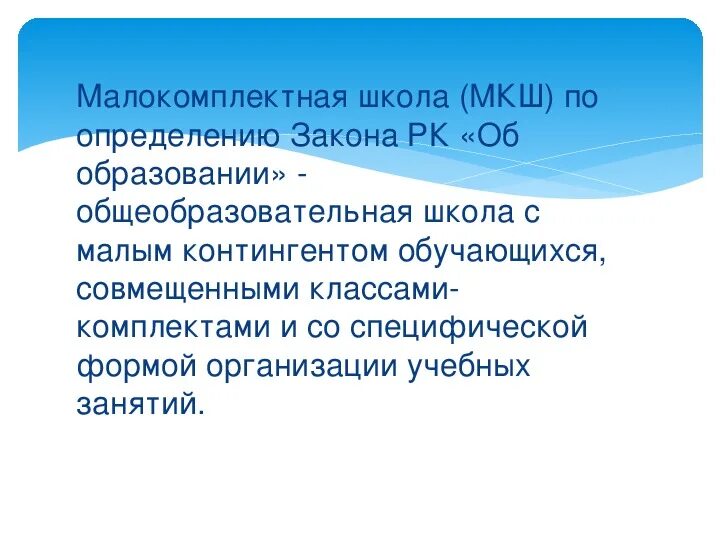 Малокомплектная школа (МКШ) по определению Закона РК «Об образовании» - общеобразовательная школа с малым контингентом обучающихся, совмещенными классами-комплектами и со специфической формой организации учебных занятий.